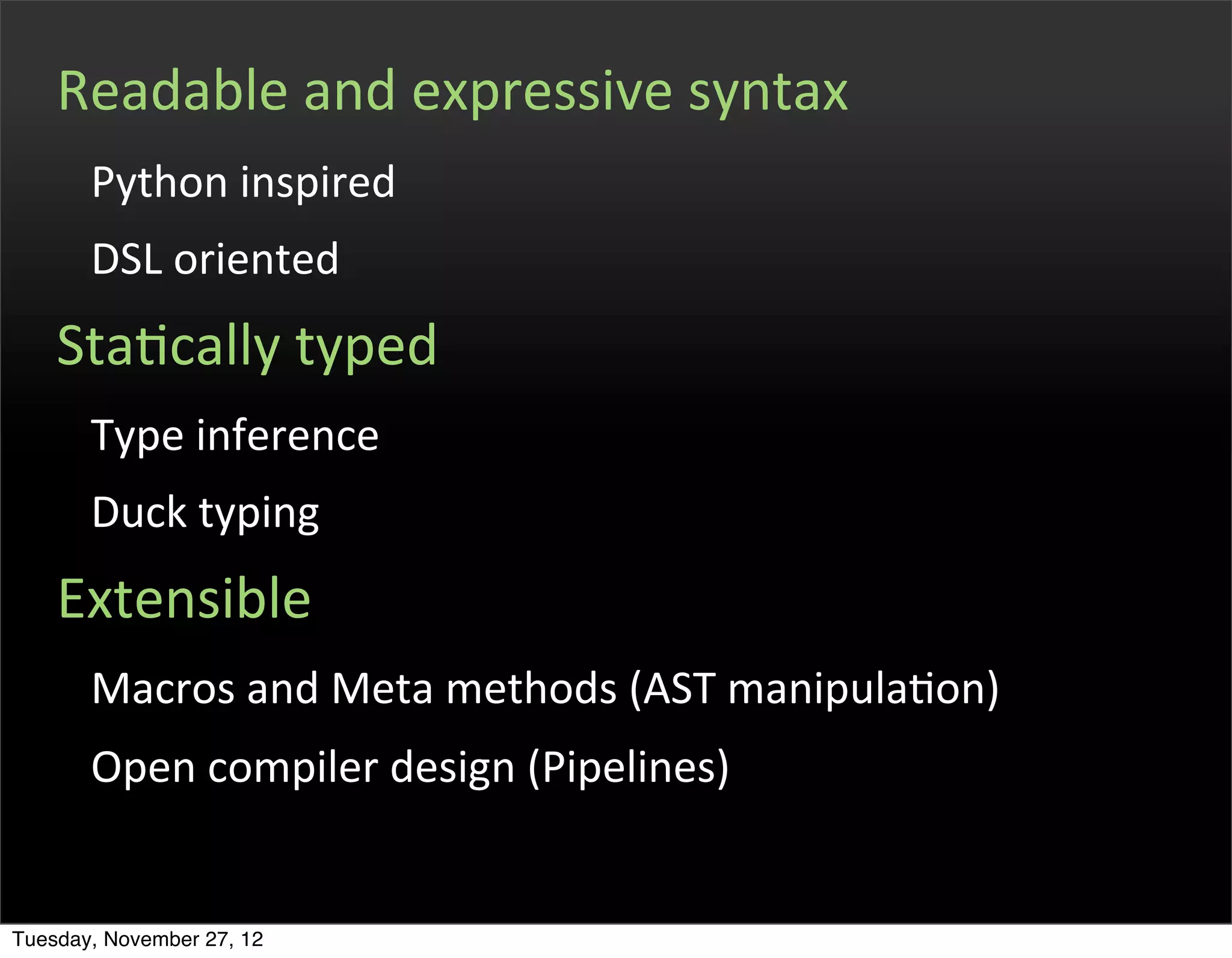 Readable and expressive syntax

Python inspired

DSL oriented

Statically typed

Type inference

Duck typing

Extensible

Macros and Meta methods (AST manipulation)

Open compiler design (Pipelines)

Tuesday, November 27, 12